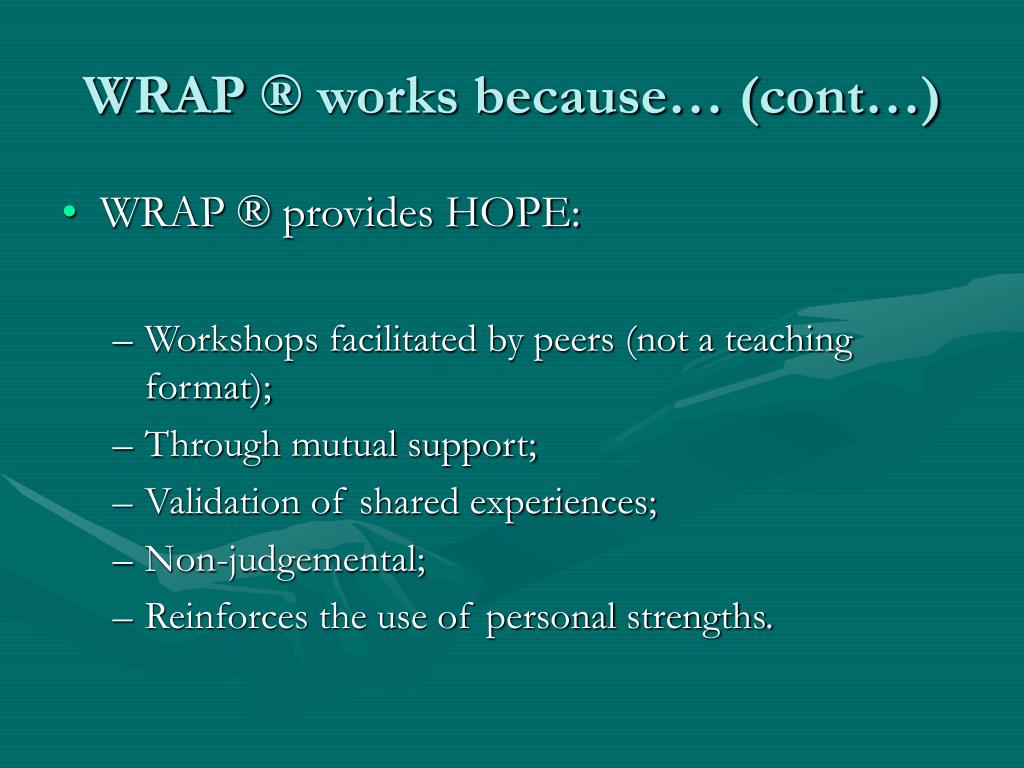 WRAP ® works because… (cont…)

• WRAP ® provides HOPE:

– Workshops facilitated by peers (not a teaching format);
– Through mutual support;
– Validation of shared experiences;
– Non-judgemental;
– Reinforces the use of personal strengths.